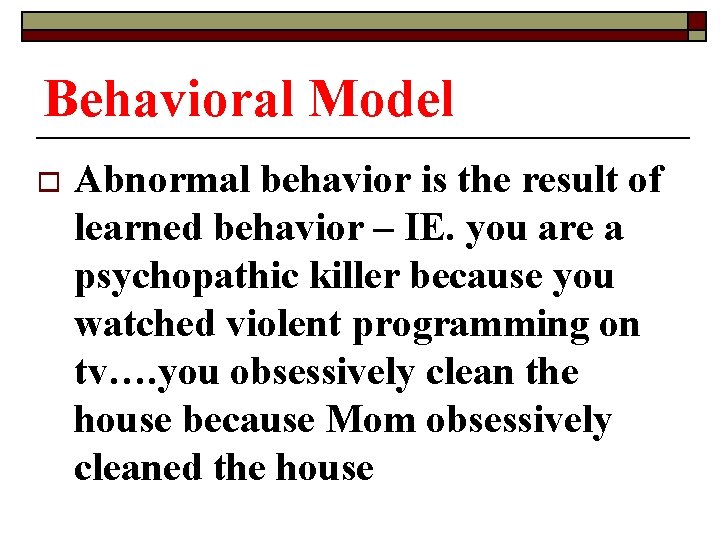 Behavioral Model

Abnormal behavior is the result of learned behavior – IE. you are a psychopathic killer because you watched violent programming on tv….you obsessively clean the house because Mom obsessively cleaned the house